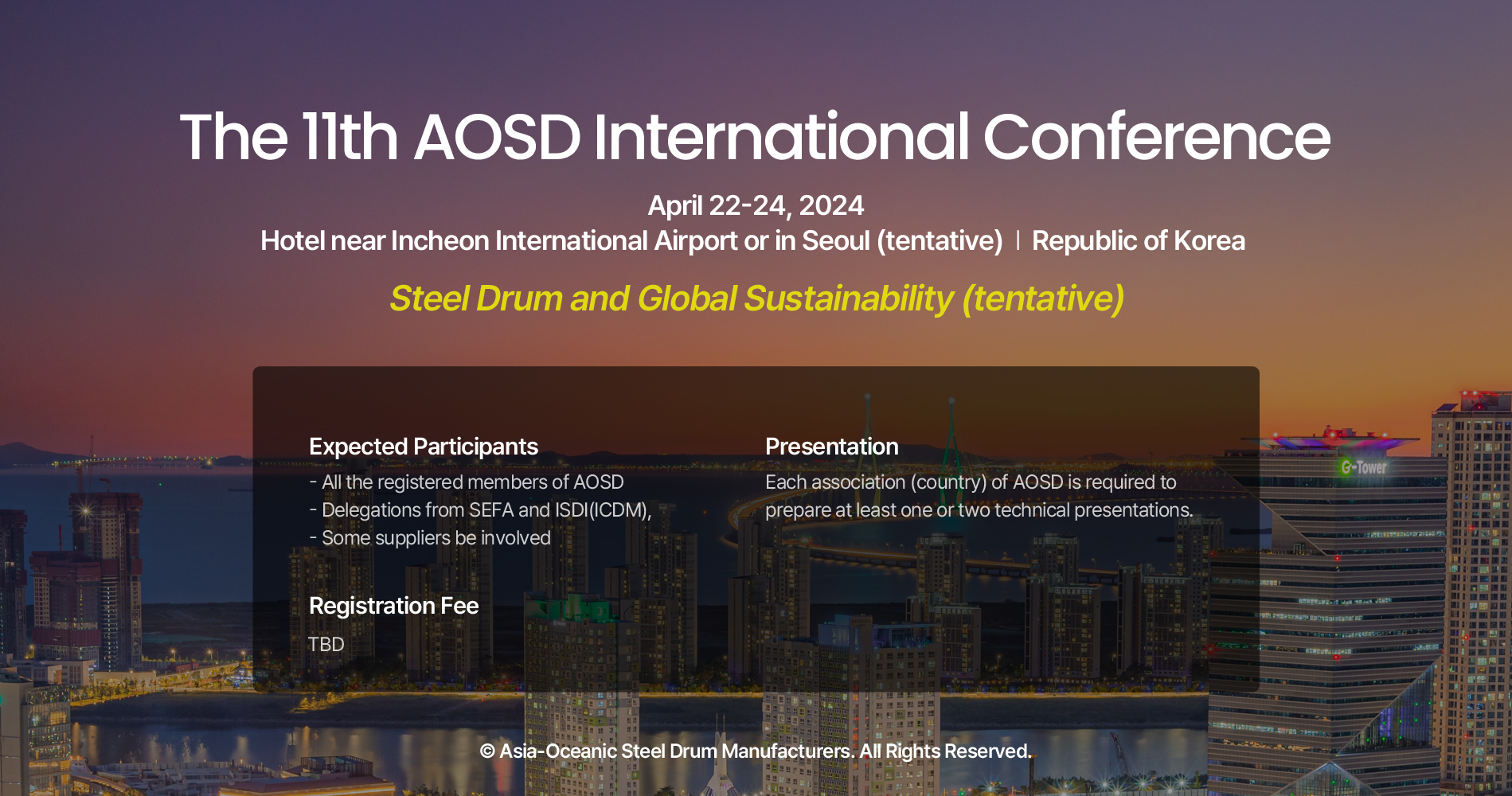 The 11th AOSD International Conference

April 22-24, 2024
Hotel near Incheon International Airport or in Seoul (tentative) | Republic of Korea

Steel Drum and Global Sustainability (tentative)

Expected Participants
- All the registered members of AOSD
- Delegations from SEFA and ISDI(ICDM),
- Some suppliers be involved

Registration Fee
TBD

Presentation
Each association (country) of AOSD is required to prepare at least one or two technical presentations.

G-Tower

© Asia-Oceanic Steel Drum Manufacturers. All Rights Reserved.